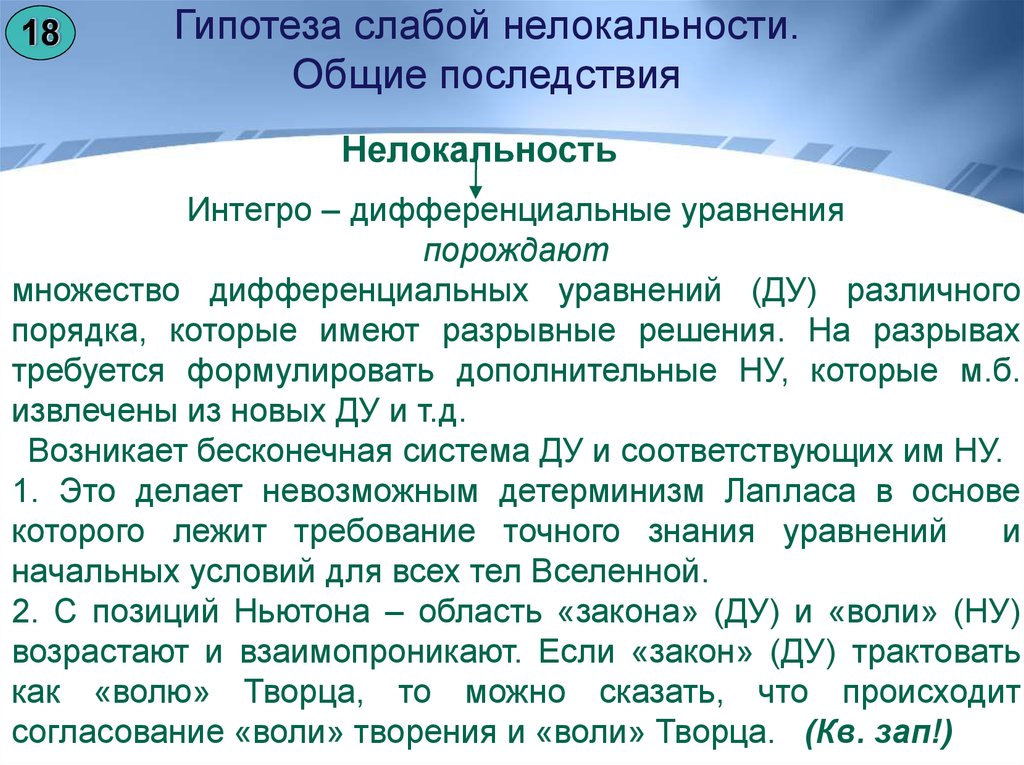 18

Гипотеза слабой нелокальности. Общие последствия

Нелокальность

Интегро – дифференциальные уравнения
порождают
множество дифференциальных уравнений (ДУ) различного порядка, которые имеют разрывные решения. На разрывах требуется формулировать дополнительные НУ, которые м.б. извлечены из новых ДУ и т.д.
Возникает бесконечная система ДУ и соответствующих им НУ.
1. Это делает невозможным детерминизм Лапласа в основе которого лежит требование точного знания уравнений и начальных условий для всех тел Вселенной.
2. С позиций Ньютона – область «закона» (ДУ) и «воли» (НУ) возрастают и взаимопроникают. Если «закон» (ДУ) трактовать как «волю» Творца, то можно сказать, что происходит согласование «воли» творения и «воли» Творца. (Кв. зап!)